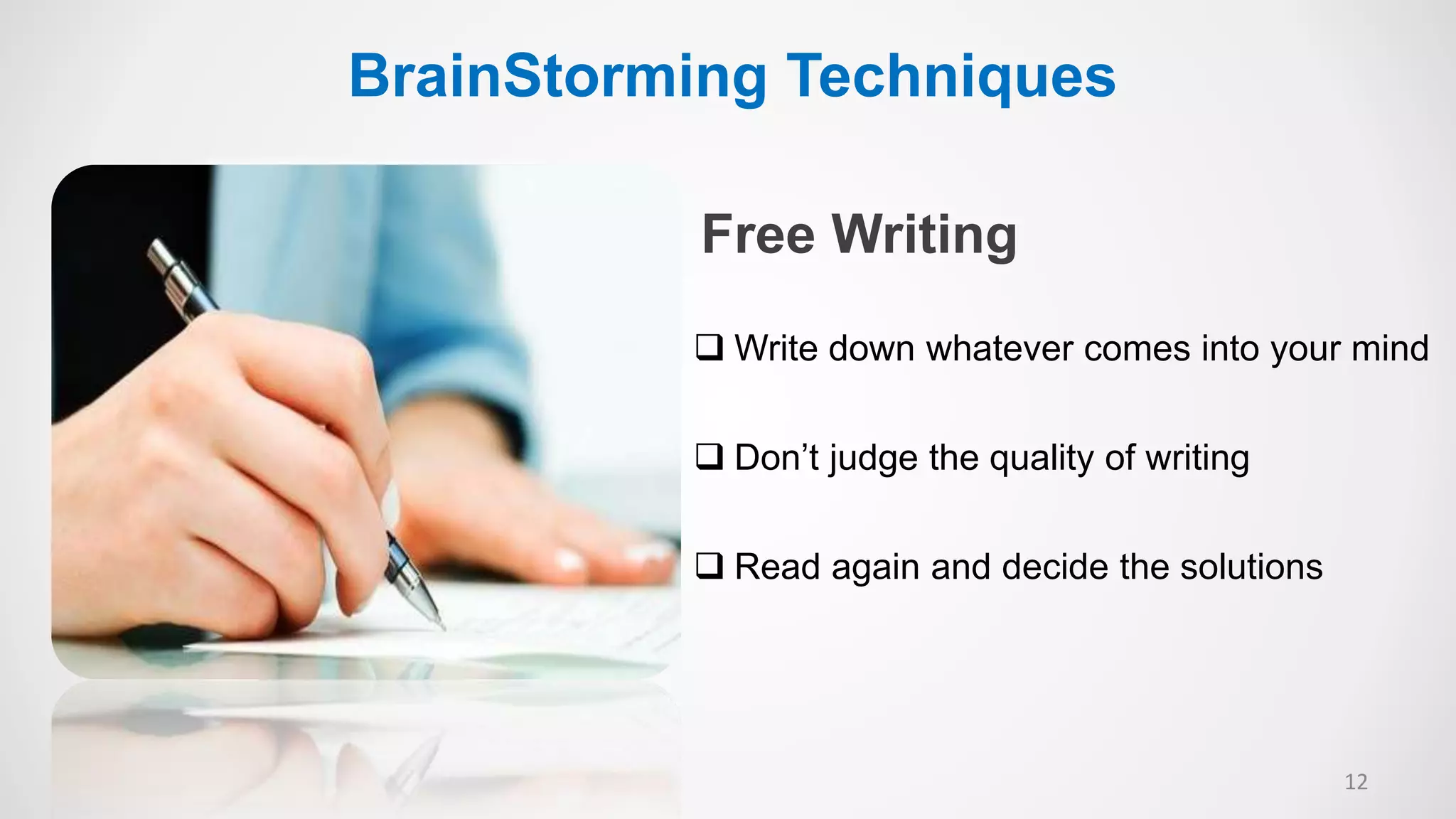 BrainStorming Techniques

Free Writing

❑ Write down whatever comes into your mind

❑ Don’t judge the quality of writing

❑ Read again and decide the solutions

12